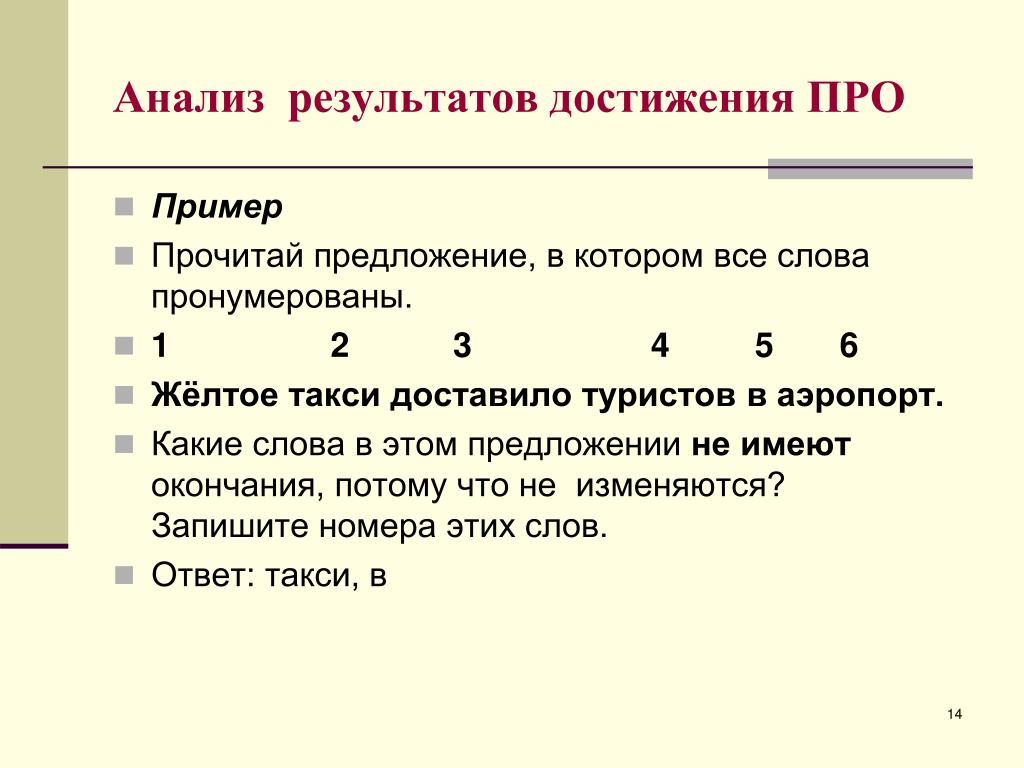 Анализ результатов достижения ПРО

Пример

Прочитай предложение, в котором все слова пронумерованы.

1 2 3 4 5 6

Жёлтое такси доставило туристов в аэропорт.

Какие слова в этом предложении не имеют окончания, потому что не изменяются? Запишите номера этих слов.

Ответ: такси, в

14